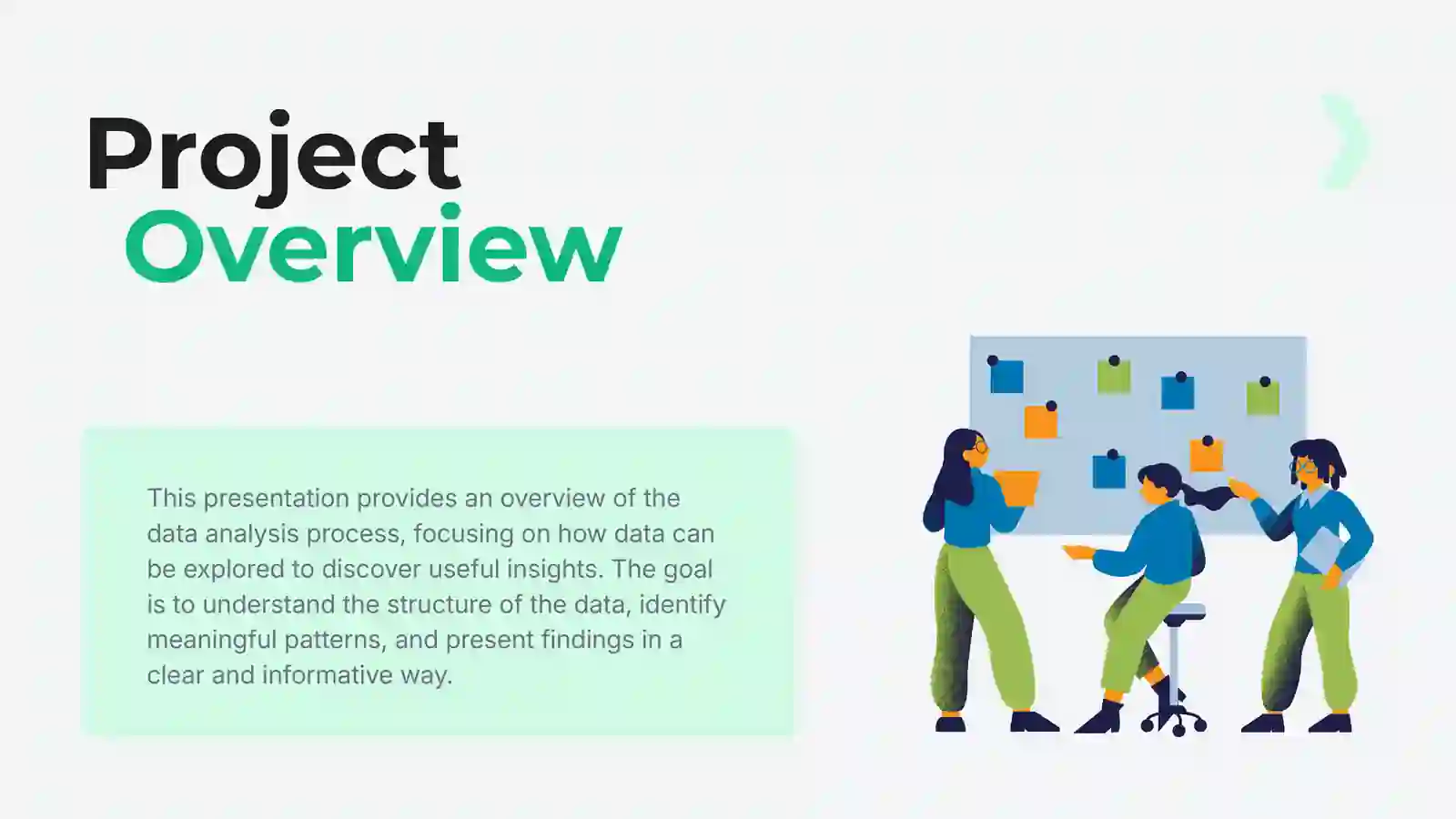 Project
Overview

This presentation provides an overview of the data analysis process, focusing on how data can be explored to discover useful insights. The goal is to understand the structure of the data, identify meaningful patterns, and present findings in a clear and informative way.